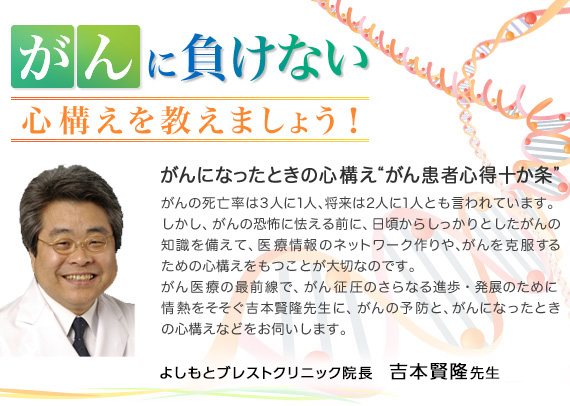 がんに負けない
心構えを教えましょう！

がんになったときの心構え“がん患者心得十か条”

がんの死亡率は3人に1人、将来は2人に1人とも言われています。しかし、がんの恐怖に怯える前に、日頃からしっかりとしたがんの知識を備えて、医療情報のネットワーク作りや、がんを克服するための心構えをもつことが大切なのです。
がん医療の最前線で、がん征圧のさらなる進歩・発展のために情熱をそそぐ吉本賢隆先生に、がんの予防と、がんになったときの心構えなどをお伺いします。

よしもとブレストクリニック院長　吉本賢隆先生